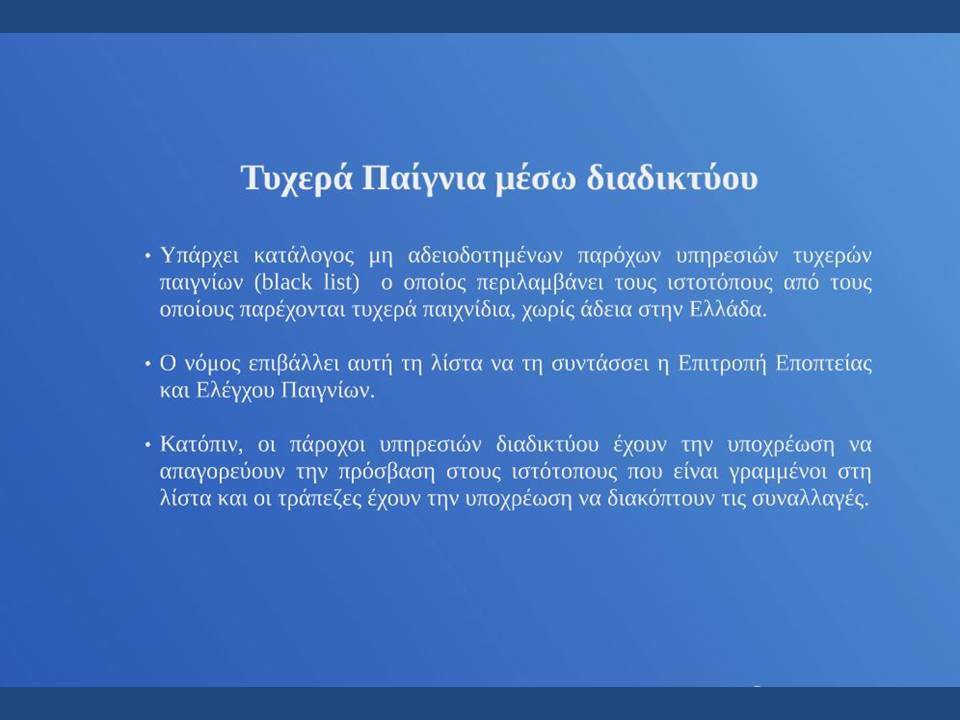 Τυχερά Παίγνια μέσω διαδικτύου

• Υπάρχει κατάλογος μη αδειοδοτημένων παρόχων υπηρεσιών τυχερών παιγνίων (black list) ο οποίος περιλαμβάνει τους ιστοτόπους από τους οποίους παρέχονται τυχερά παιχνίδια, χωρίς άδεια στην Ελλάδα.

• Ο νόμος επιβάλλει αυτή τη λίστα να τη συντάσσει η Επιτροπή Εποπτείας και Ελέγχου Παιγνίων.

• Κατόπιν, οι πάροχοι υπηρεσιών διαδικτύου έχουν την υποχρέωση να απαγορεύουν την πρόσβαση στους ιστότοπους που είναι γραμμένοι στη λίστα και οι τράπεζες έχουν την υποχρέωση να διακόπτουν τις συναλλαγές.